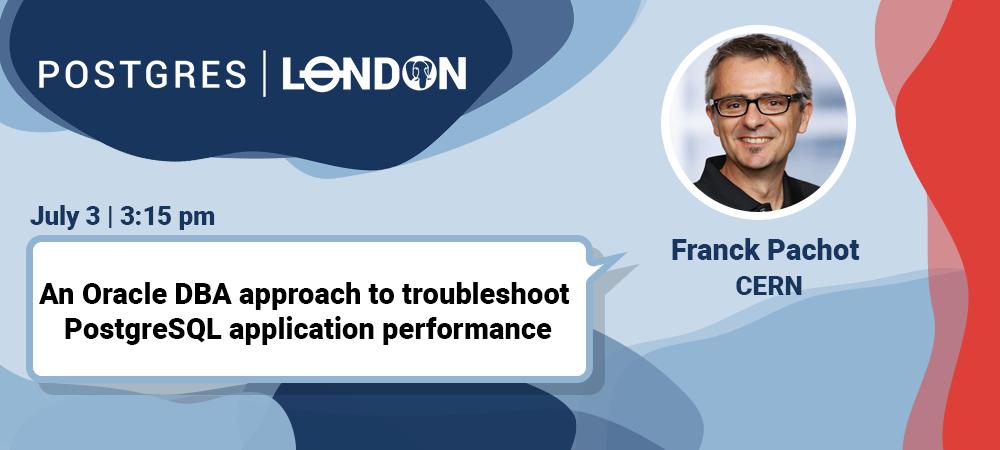 POSTGRES | LONDON

July 3 | 3:15 pm

An Oracle DBA approach to troubleshoot PostgreSQL application performance

Franck Pachot
CERN